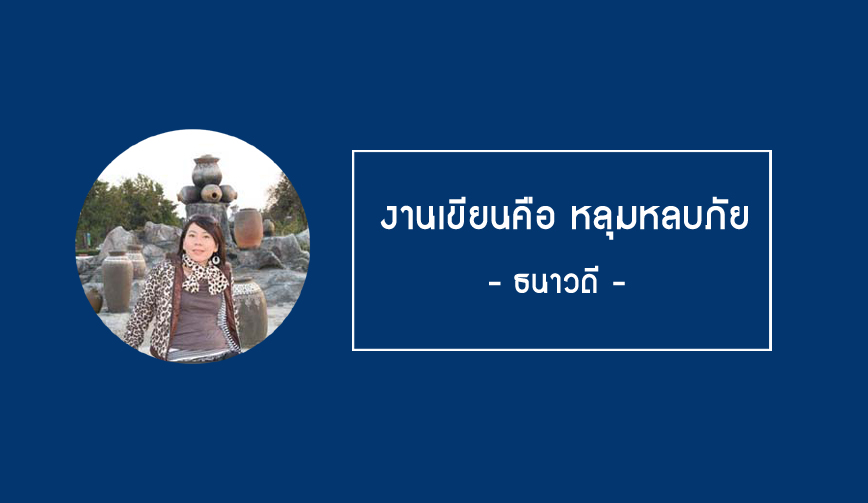 งานเขียนคือ หลุมหลบภัย

- ธนาวดี -